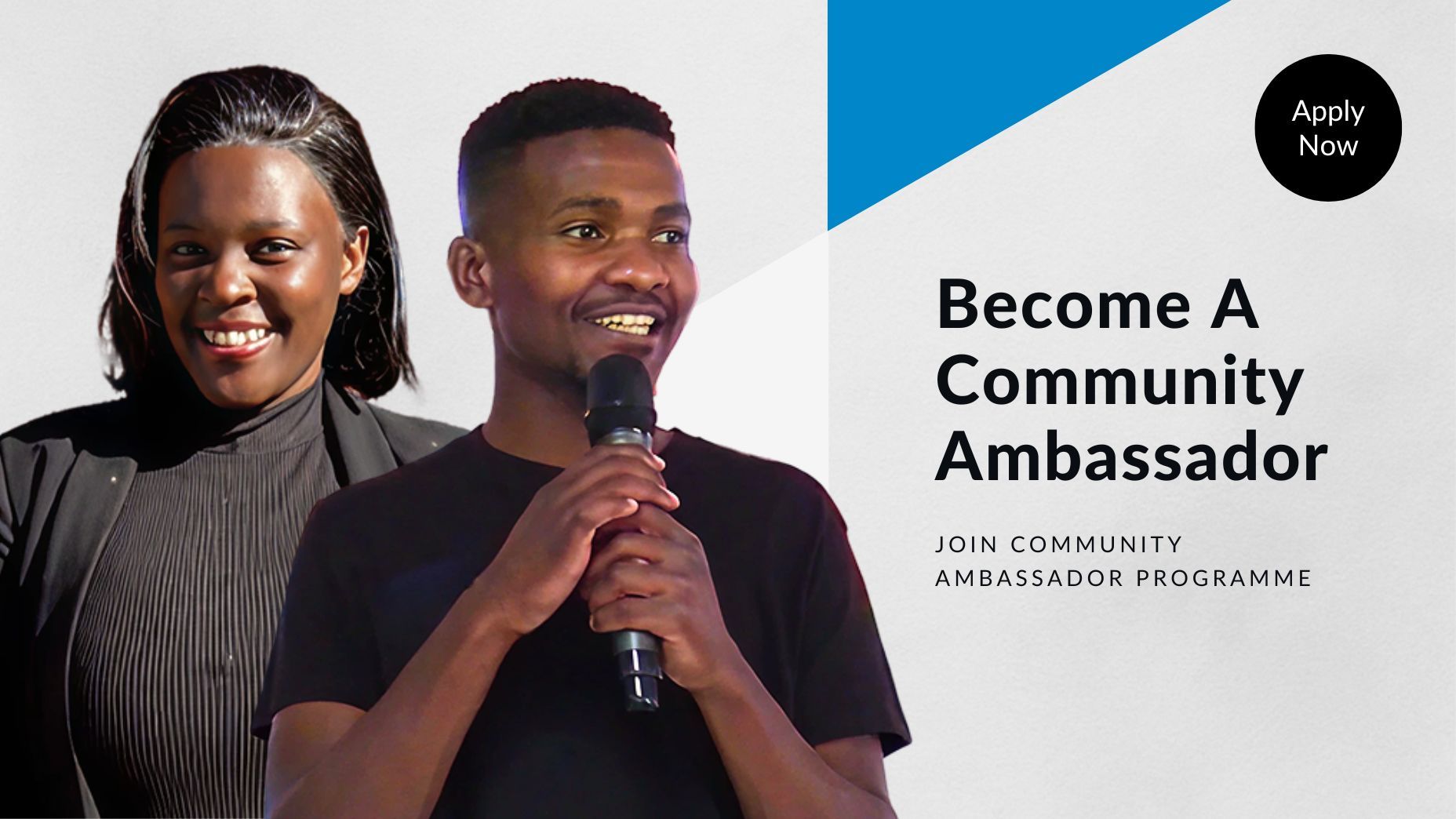 Apply Now

Become A Community Ambassador

JOIN COMMUNITY AMBASSADOR PROGRAMME